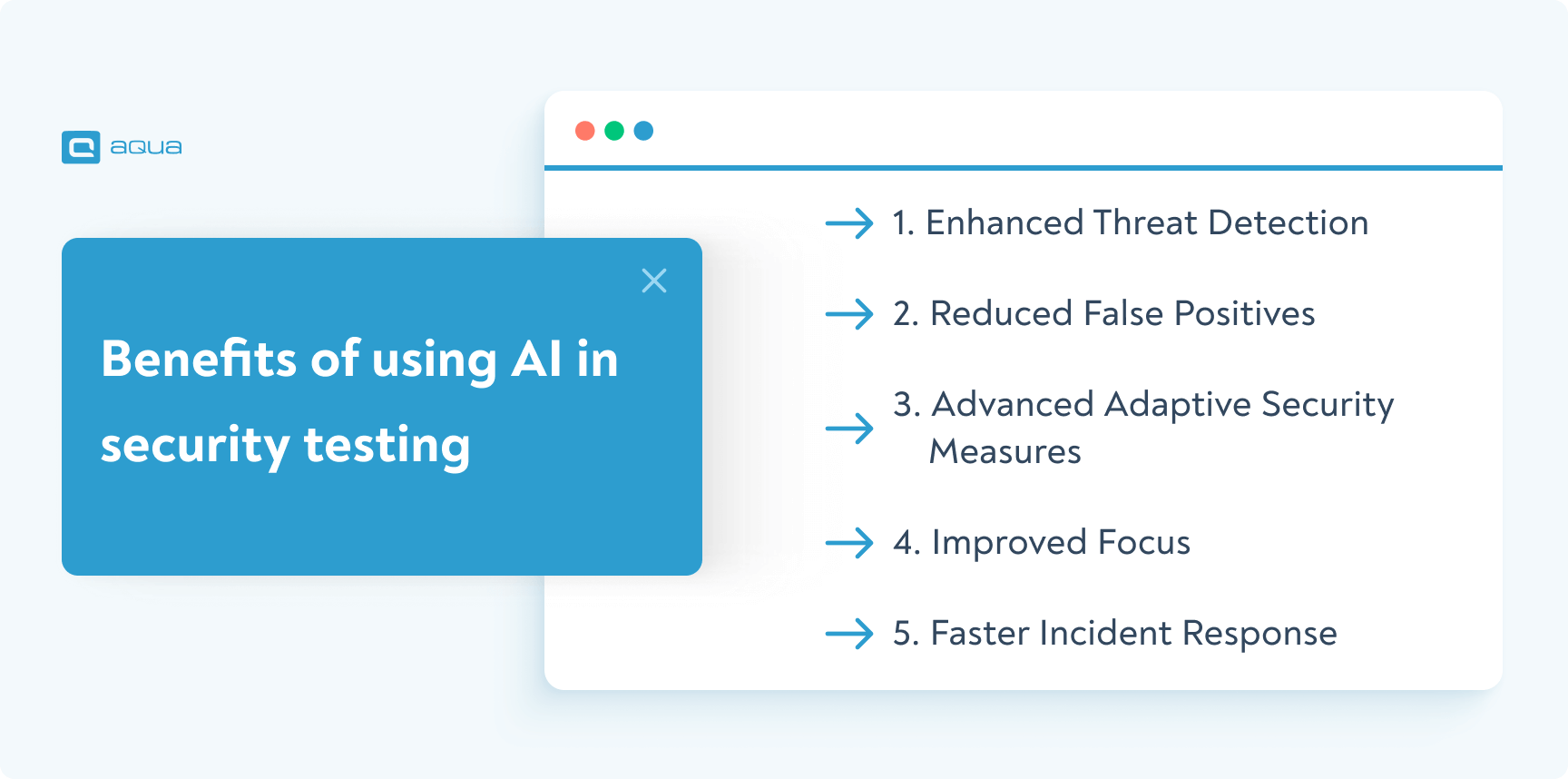 aqua

Benefits of using AI in security testing

1. Enhanced Threat Detection

2. Reduced False Positives

3. Advanced Adaptive Security Measures

4. Improved Focus

5. Faster Incident Response